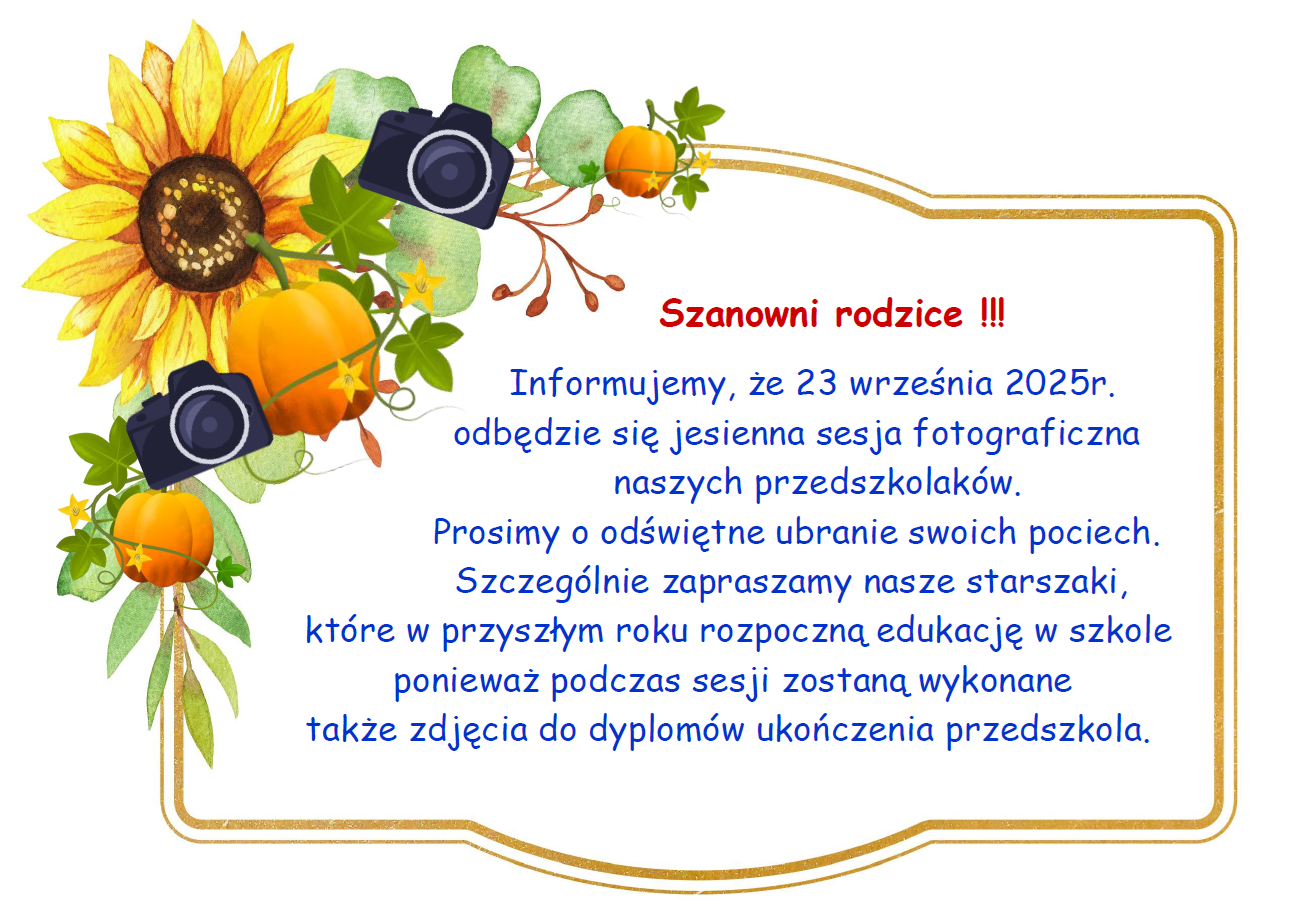 Szanowni rodzice !!!

Informujemy, że 23 września 2025r. odbędzie się jesienna sesja fotograficzna naszych przedszkolaków. Prosimy o odświętne ubranie swoich pociech. Szczególnie zapraszamy nasze starszaki, które w przyszłym roku rozpoczną edukację w szkole ponieważ podczas sesji zostaną wykonane także zdjęcia do dyplomów ukończenia przedszkola.